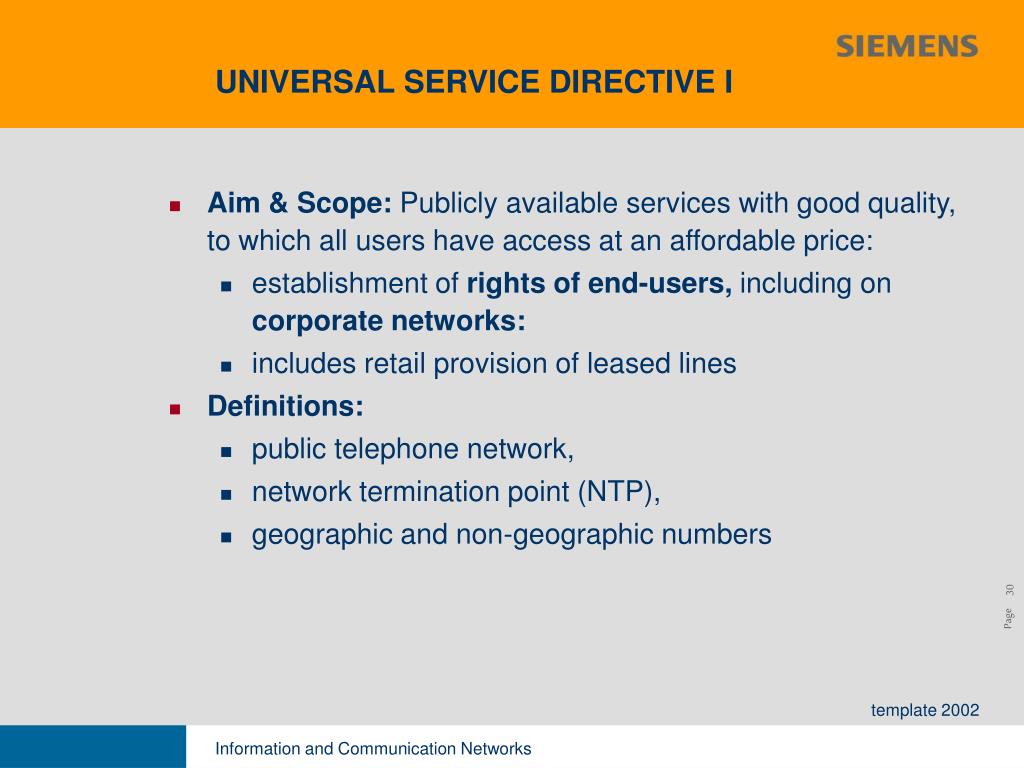 SIEMENS

UNIVERSAL SERVICE DIRECTIVE I

Aim & Scope: Publicly available services with good quality, to which all users have access at an affordable price:

establishment of rights of end-users, including on corporate networks:

includes retail provision of leased lines

Definitions:

public telephone network,

network termination point (NTP),

geographic and non-geographic numbers

Page 30

template 2002

Information and Communication Networks